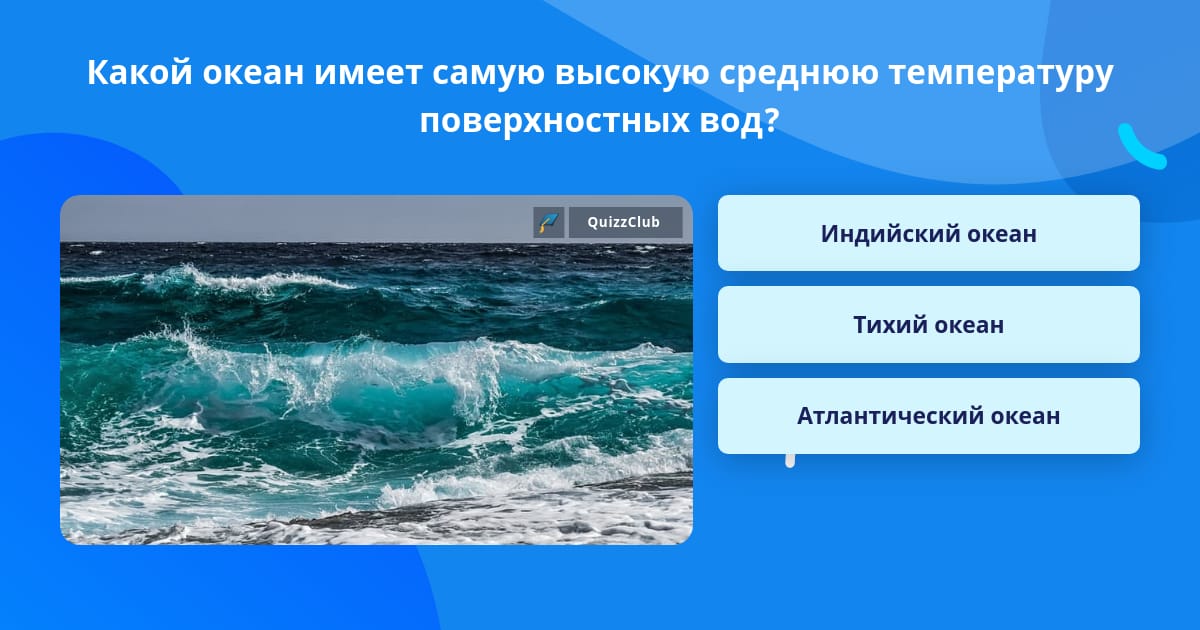 Какой океан имеет самую высокую среднюю температуру поверхностных вод?

QuizzClub

Индийский океан

Тихий океан

Атлантический океан